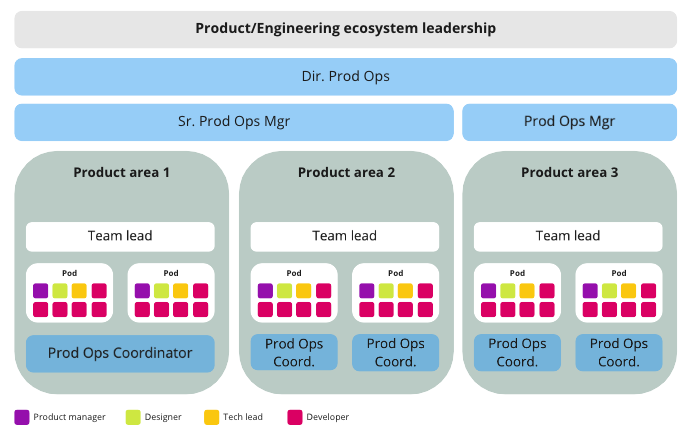 Product/Engineering ecosystem leadership

Dir. Prod Ops

Sr. Prod Ops Mgr

Prod Ops Mgr

Product area 1

Team lead

Pod

Pod

Prod Ops Coordinator

Product area 2

Team lead

Pod

Pod

Prod Ops Coord.

Prod Ops Coord.

Product area 3

Team lead

Pod

Pod

Prod Ops Coord.

Prod Ops Coord.

Product manager
Designer
Tech lead
Developer